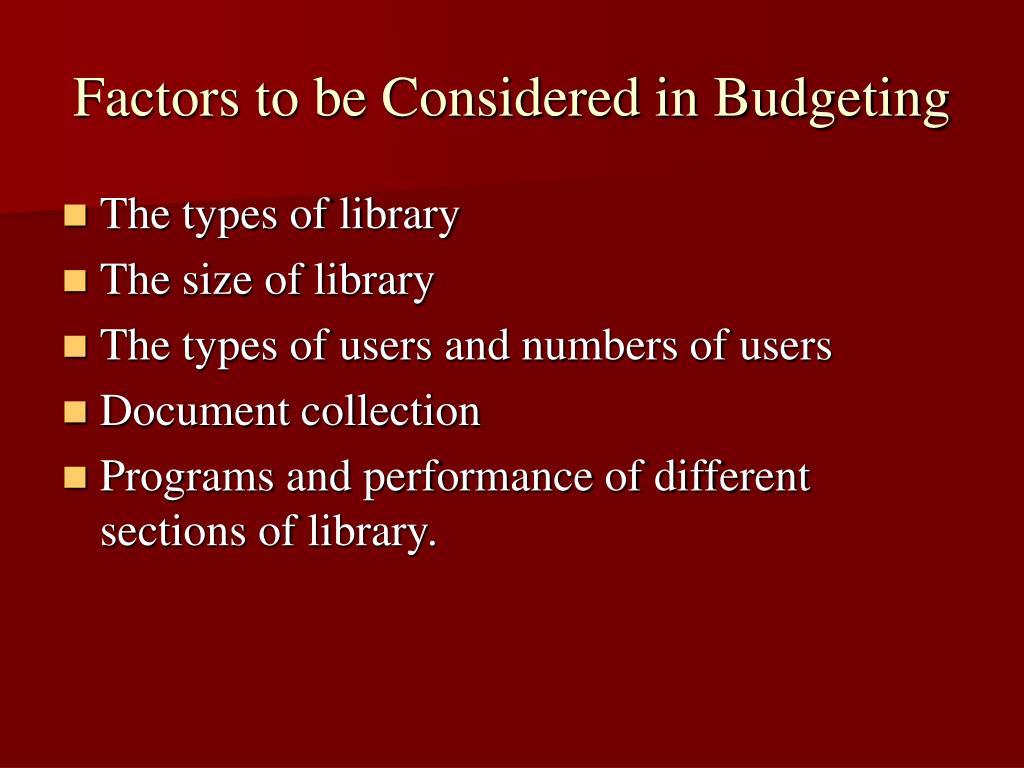 Factors to be Considered in Budgeting

- The types of library
- The size of library
- The types of users and numbers of users
- Document collection
- Programs and performance of different sections of library.